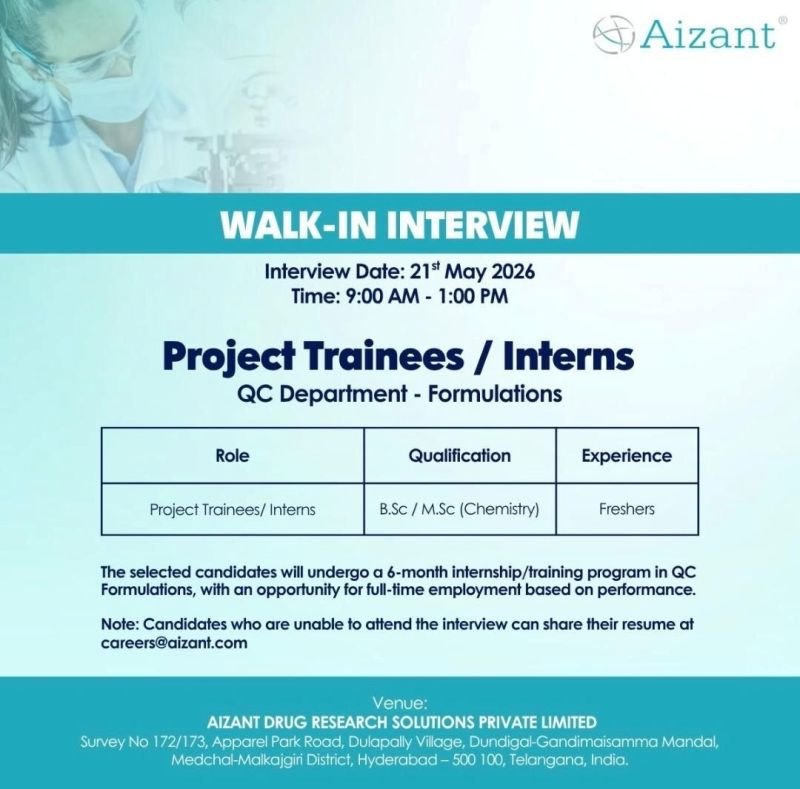 Aizant®

WALK-IN INTERVIEW

Interview Date: 21$^{st}$ May 2026
Time: 9:00 AM - 1:00 PM

Project Trainees / Interns
QC Department - Formulations

| Role | Qualification | Experience |
|---|---|---|
| Project Trainees/ Interns | B.Sc / M.Sc (Chemistry) | Freshers |

The selected candidates will undergo a 6-month internship/training program in QC Formulations, with an opportunity for full-time employment based on performance.

Note: Candidates who are unable to attend the interview can share their resume at careers@aizant.com

Venue:
AIZANT DRUG RESEARCH SOLUTIONS PRIVATE LIMITED
Survey No 172/173, Apparel Park Road, Dulapally Village, Dundigal-Gandimaisamma Mandal, Medchal-Malkajgiri District, Hyderabad – 500 100, Telangana, India.